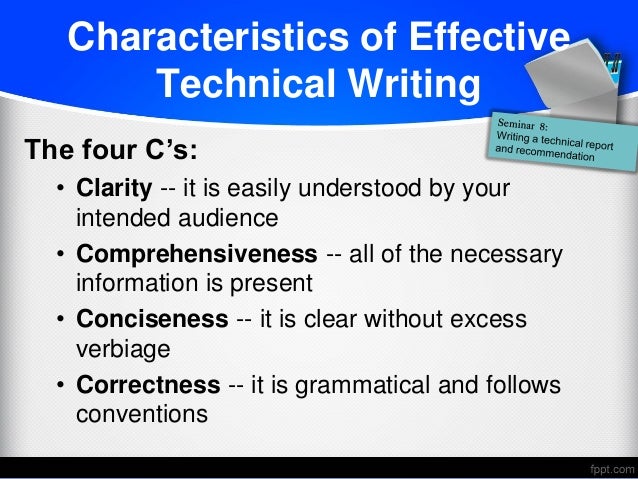 Characteristics of Effective Technical Writing

Seminar 8:
Writing a technical report and recommendation

The four C's:

• Clarity -- it is easily understood by your intended audience
• Comprehensiveness -- all of the necessary information is present
• Conciseness -- it is clear without excess verbiage
• Correctness -- it is grammatical and follows conventions

fppt.com